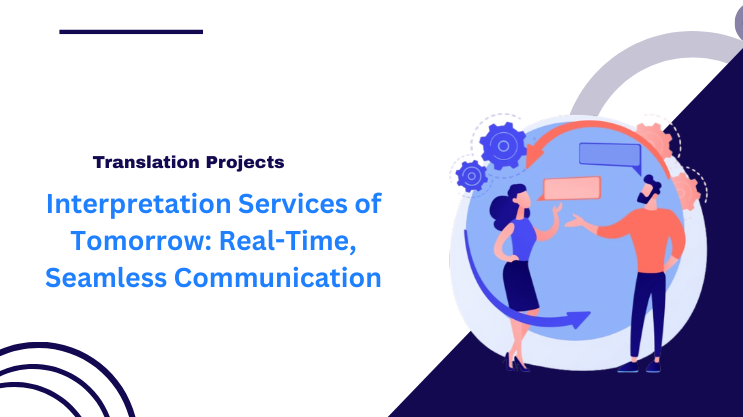 Translation Projects

Interpretation Services of Tomorrow: Real-Time, Seamless Communication